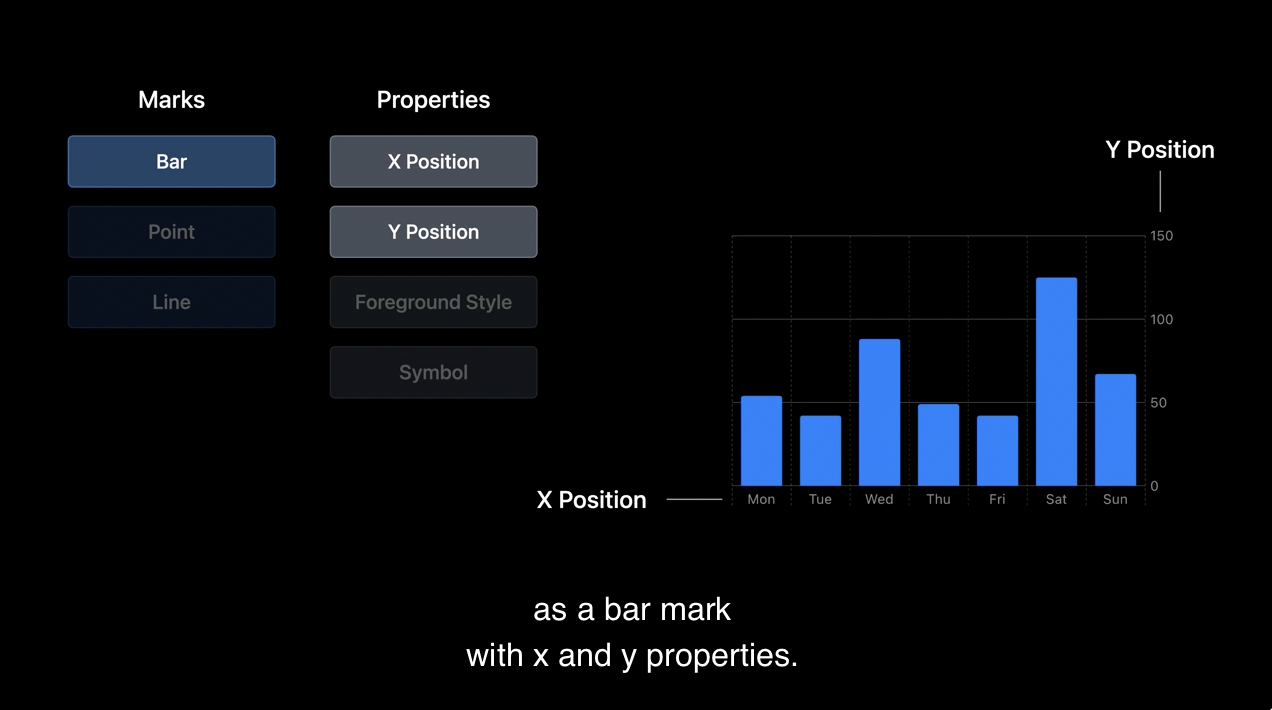 Marks

Bar

Point

Line

Properties

X Position

Y Position

Foreground Style

Symbol

Y Position

150

100

50

0

X Position

Mon Tue Wed Thu Fri Sat Sun

as a bar mark
with x and y properties.